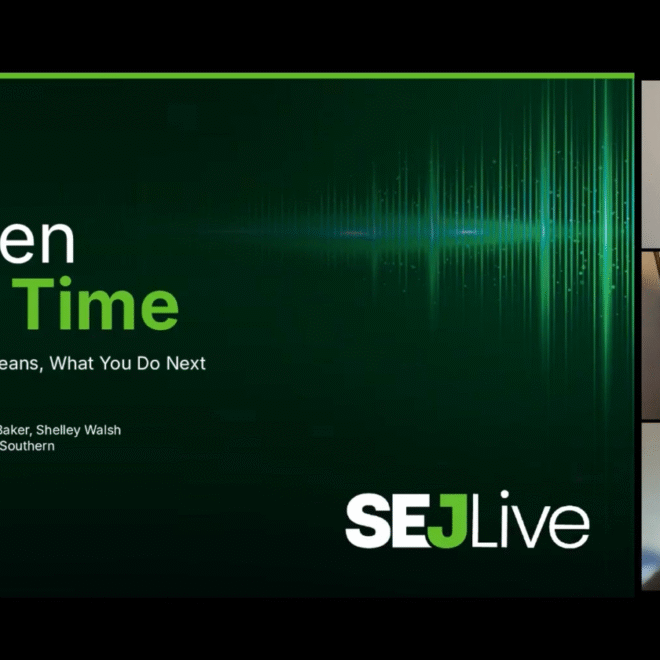 en
Time

eans, What You Do Next

Baker, Shelley Walsh
Southern

SEJLive